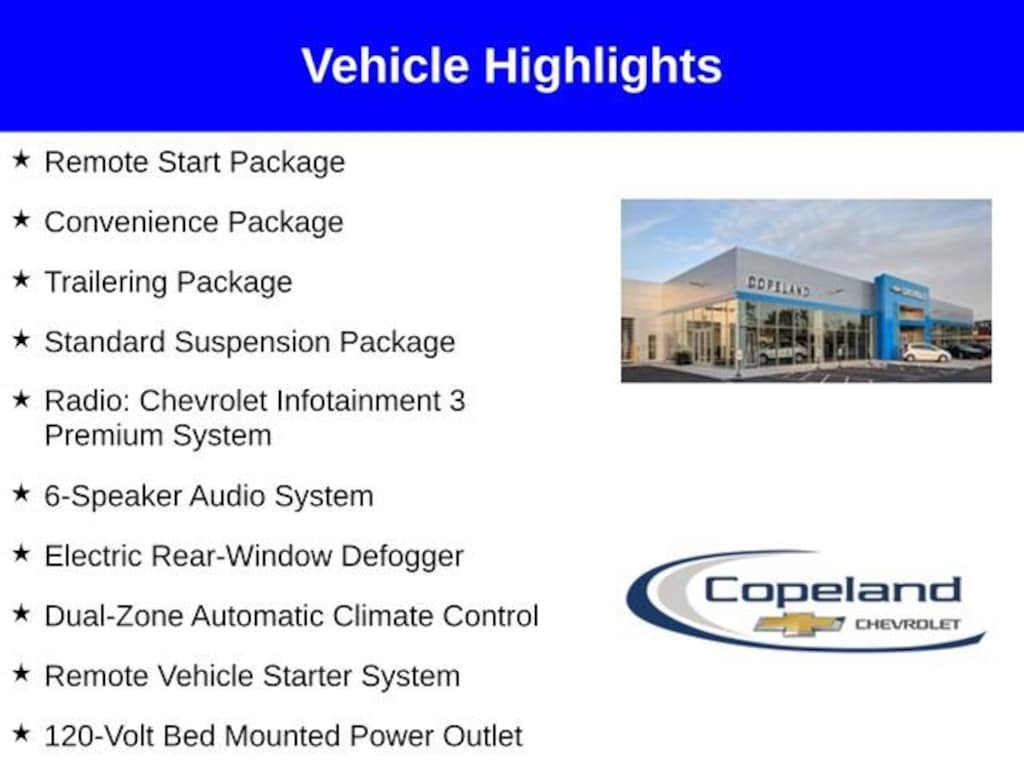 Vehicle Highlights

★ Remote Start Package

★ Convenience Package

★ Trailering Package

★ Standard Suspension Package

★ Radio: Chevrolet Infotainment 3 Premium System

★ 6-Speaker Audio System

★ Electric Rear-Window Defogger

★ Dual-Zone Automatic Climate Control

★ Remote Vehicle Starter System

★ 120-Volt Bed Mounted Power Outlet

COPELAND

Copeland
CHEVROLET